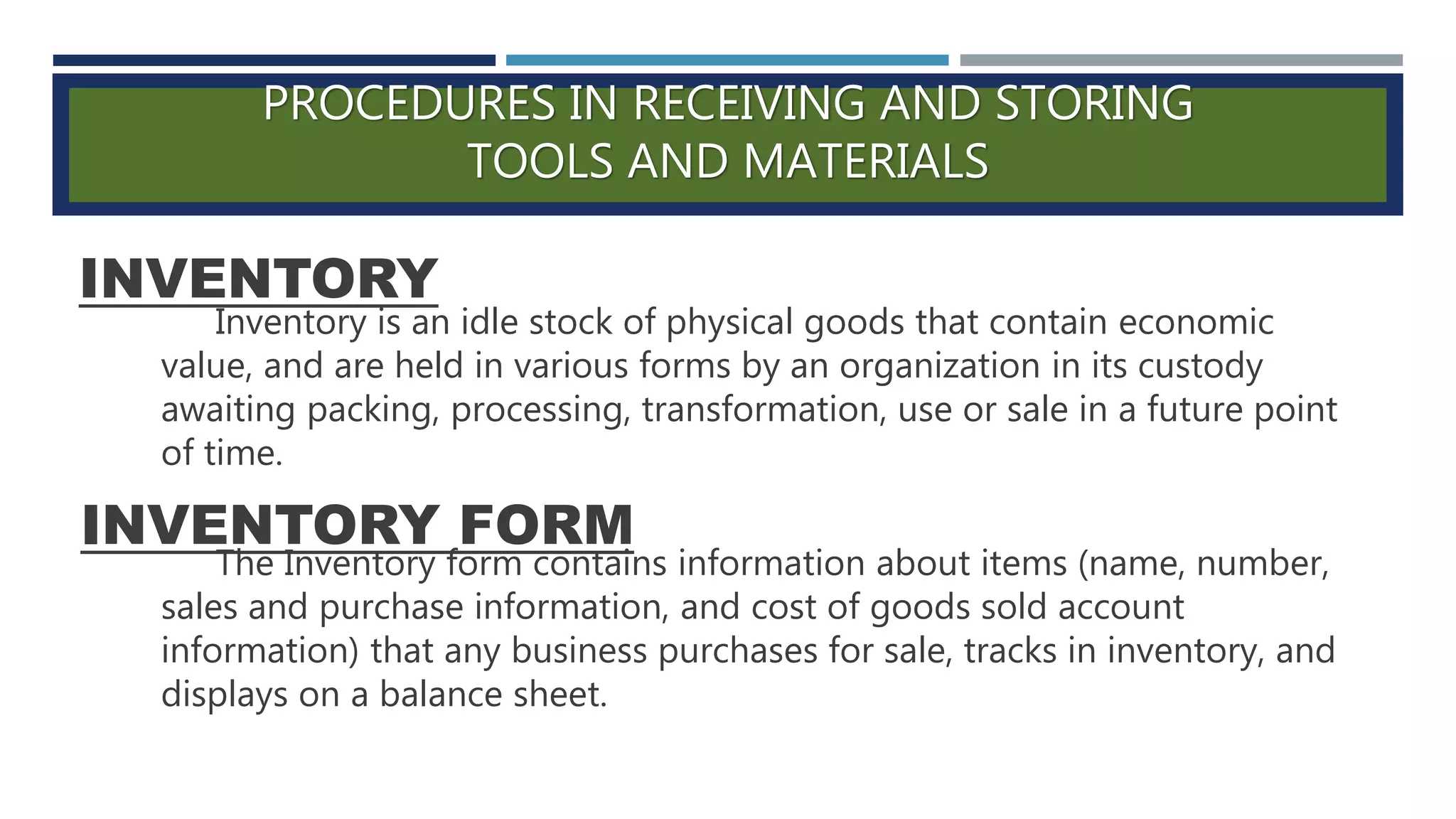 PROCEDURES IN RECEIVING AND STORING TOOLS AND MATERIALS

INVENTORY

Inventory is an idle stock of physical goods that contain economic value, and are held in various forms by an organization in its custody awaiting packing, processing, transformation, use or sale in a future point of time.

INVENTORY FORM

The Inventory form contains information about items (name, number, sales and purchase information, and cost of goods sold account information) that any business purchases for sale, tracks in inventory, and displays on a balance sheet.